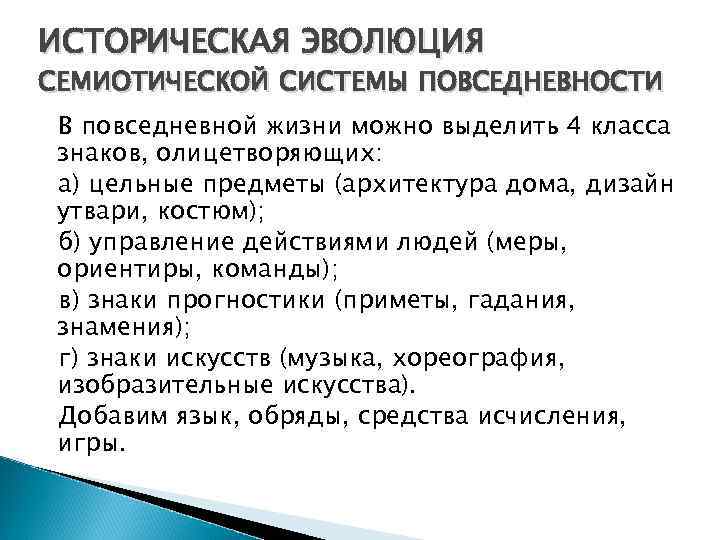 ИСТОРИЧЕСКАЯ ЭВОЛЮЦИЯ СЕМИОТИЧЕСКОЙ СИСТЕМЫ ПОВСЕДНЕВНОСТИ

В повседневной жизни можно выделить 4 класса знаков, олицетворяющих:

а) цельные предметы (архитектура дома, дизайн утвари, костюм);

б) управление действиями людей (меры, ориентиры, команды);

в) знаки прогностики (приметы, гадания, знамения);

г) знаки искусств (музыка, хореография, изобразительные искусства).

Добавим язык, обряды, средства исчисления, игры.